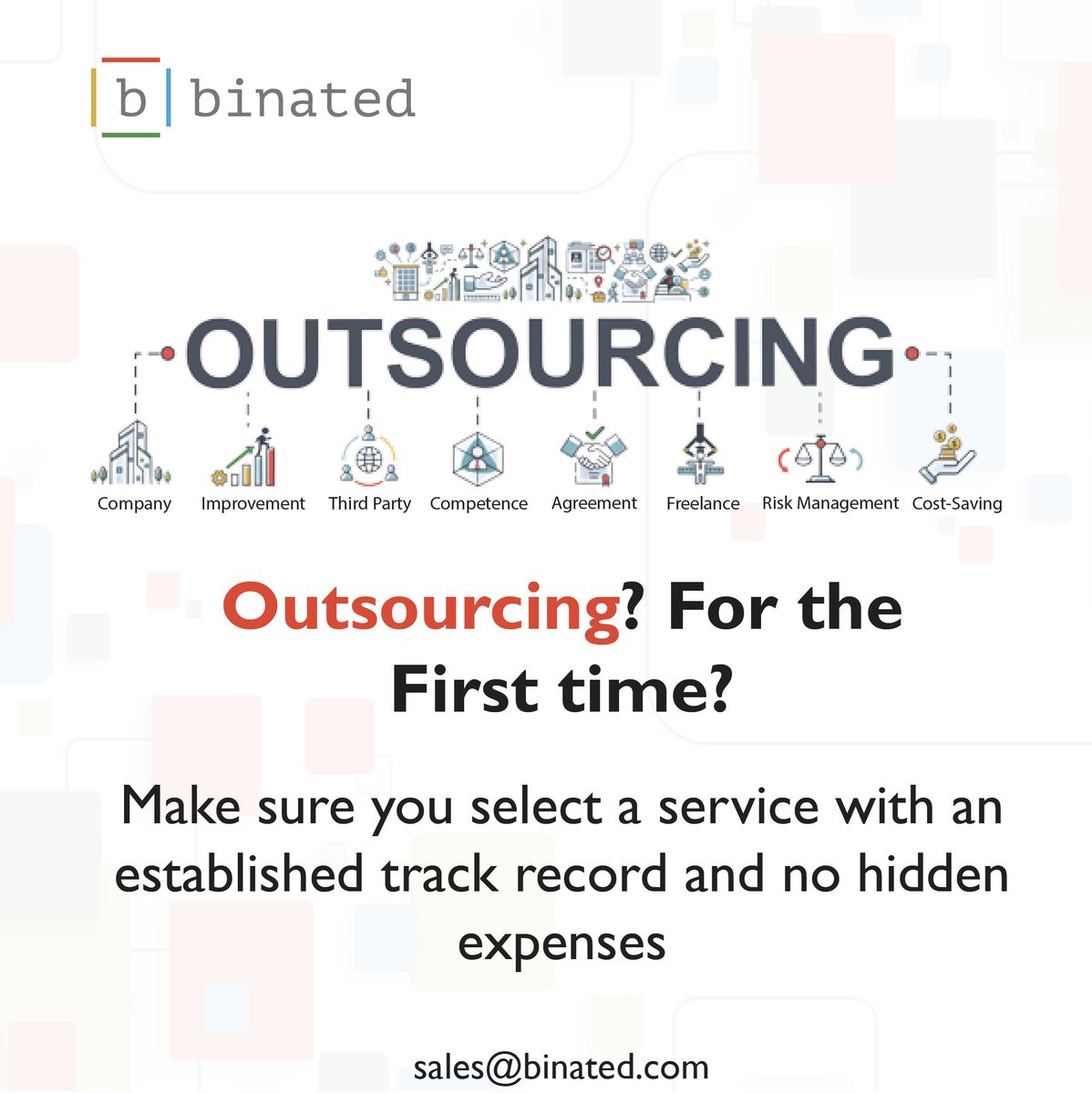 b binated

OUTSOURCING

Company Improvement Third Party Competence Agreement Freelance Risk Management Cost-Saving

Outsourcing? For the First time?

Make sure you select a service with an established track record and no hidden expenses

sales@binated.com